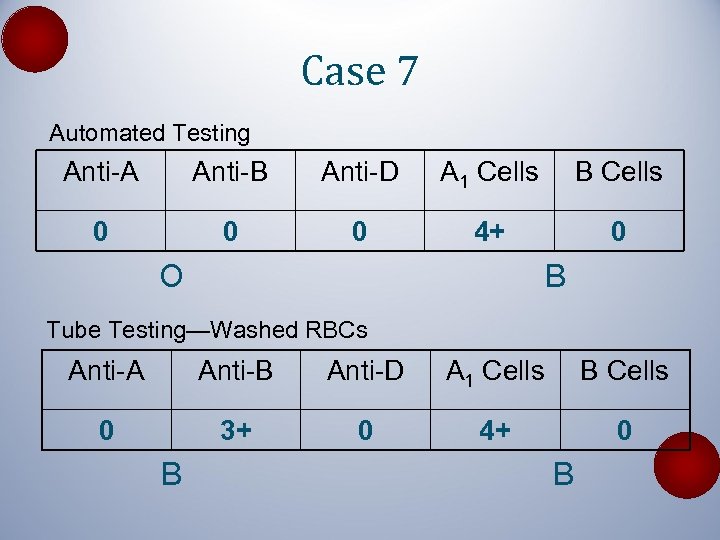 Case 7

Automated Testing

| Anti-A | Anti-B | Anti-D | $A_1$ Cells | B Cells |
|---|---|---|---|---|
| 0 | 0 | 0 | 4+ | 0 |

O B

Tube Testing—Washed RBCs

| Anti-A | Anti-B | Anti-D | $A_1$ Cells | B Cells |
|---|---|---|---|---|
| 0 | 3+ | 0 | 4+ | 0 |

B B